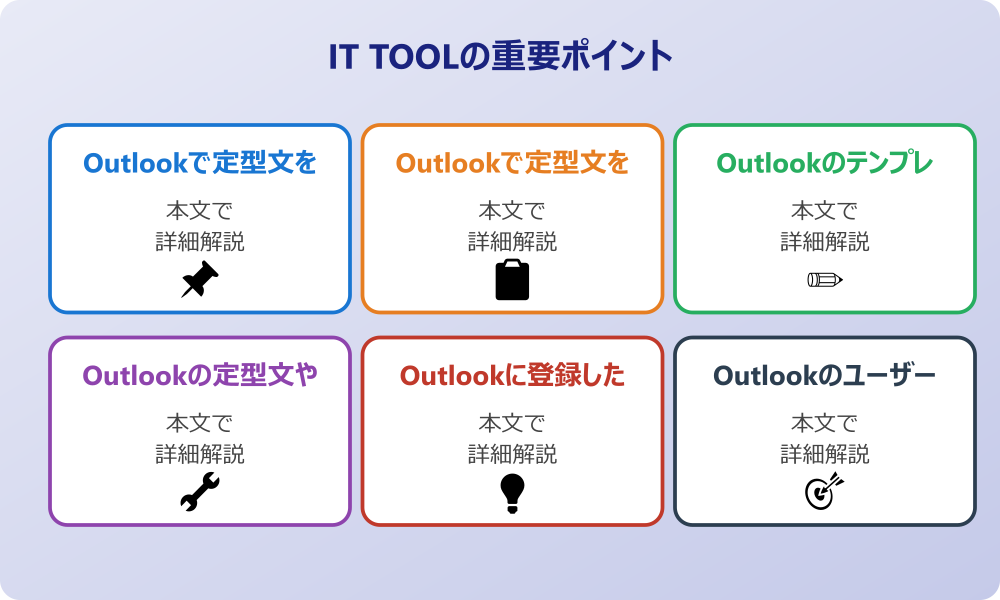 IT TOOLの重要ポイント

Outlookで定型文を

本文で
詳細解説

Outlookで定型文を

本文で
詳細解説

Outlookのテンプレ

本文で
詳細解説

Outlookの定型文や

本文で
詳細解説

Outlookに登録した

本文で
詳細解説

Outlookのユーザー

本文で
詳細解説